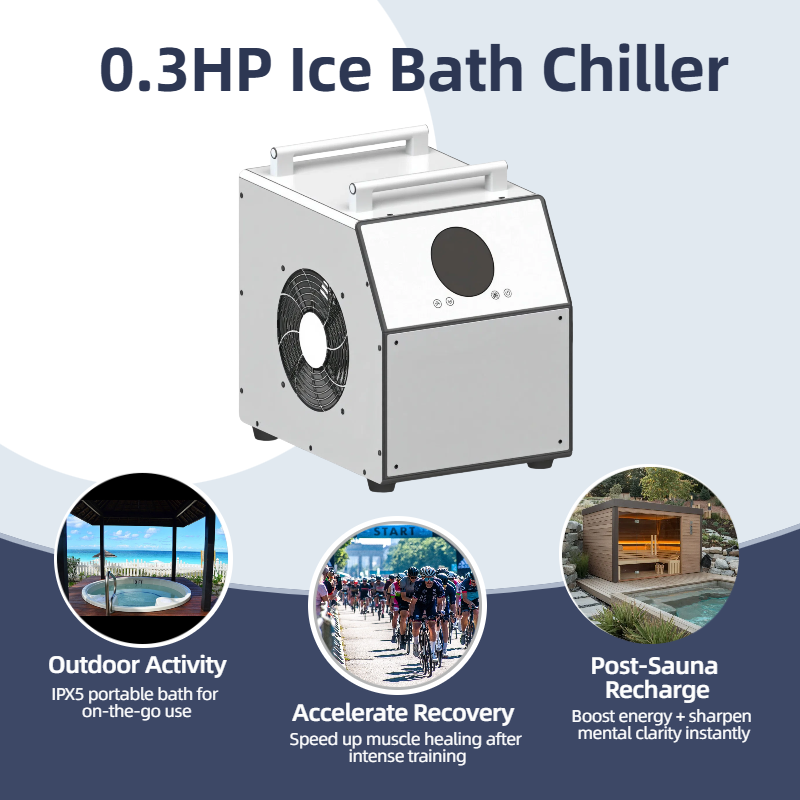 0.3HP Ice Bath Chiller

START

Outdoor Activity
IPX5 portable bath for on-the-go use

Accelerate Recovery
Speed up muscle healing after intense training

Post-Sauna Recharge
Boost energy + sharpen mental clarity instantly